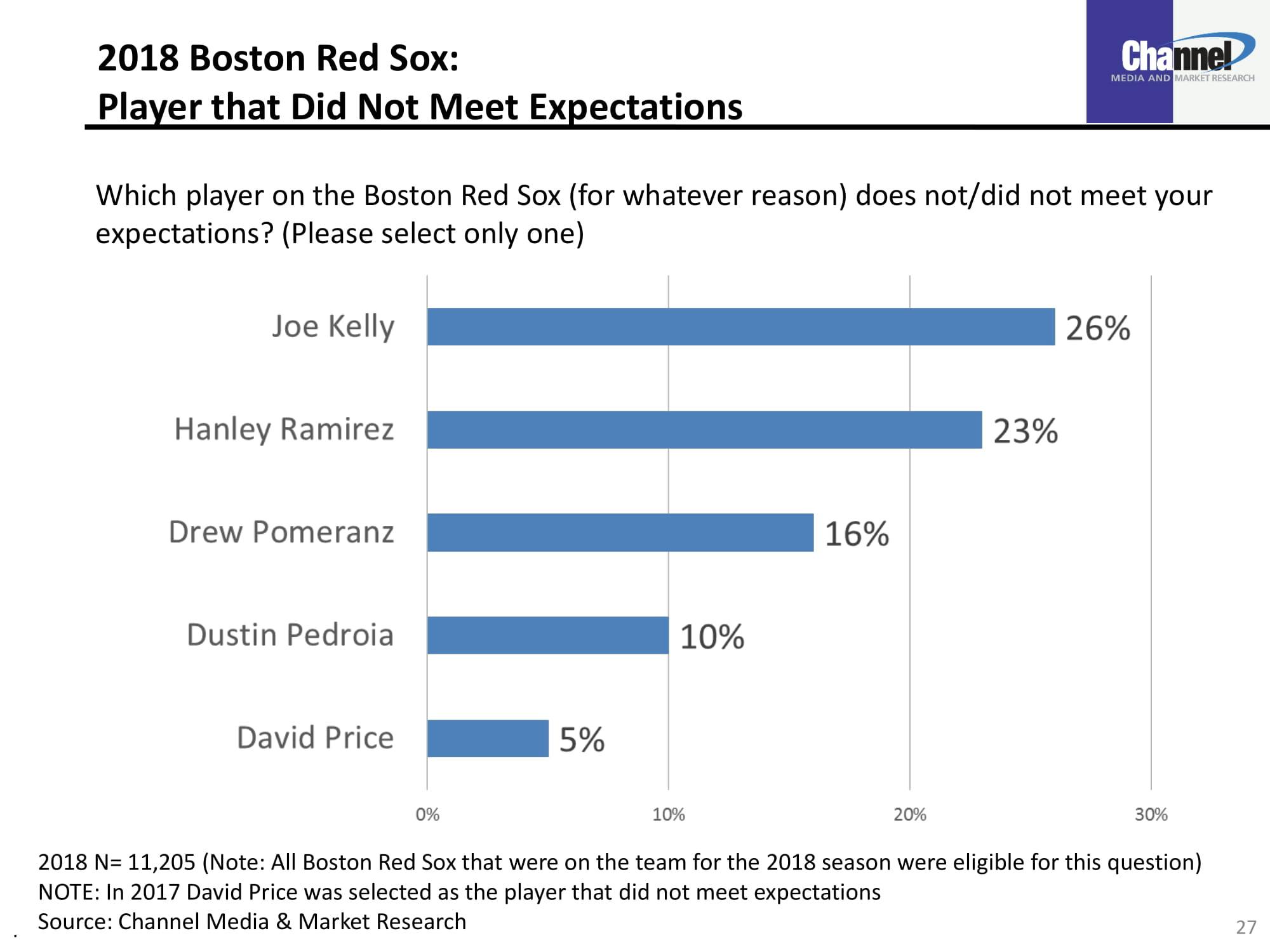 2018 Boston Red Sox:
Player that Did Not Meet Expectations

Channel
MEDIA AND MARKET RESEARCH

Which player on the Boston Red Sox (for whatever reason) does not/did not meet your expectations? (Please select only one)

Joe Kelly 26%
Hanley Ramirez 23%
Drew Pomeranz 16%
Dustin Pedroia 10%
David Price 5%

0% 10% 20% 30%

2018 N= 11,205 (Note: All Boston Red Sox that were on the team for the 2018 season were eligible for this question)
NOTE: In 2017 David Price was selected as the player that did not meet expectations
Source: Channel Media & Market Research

27